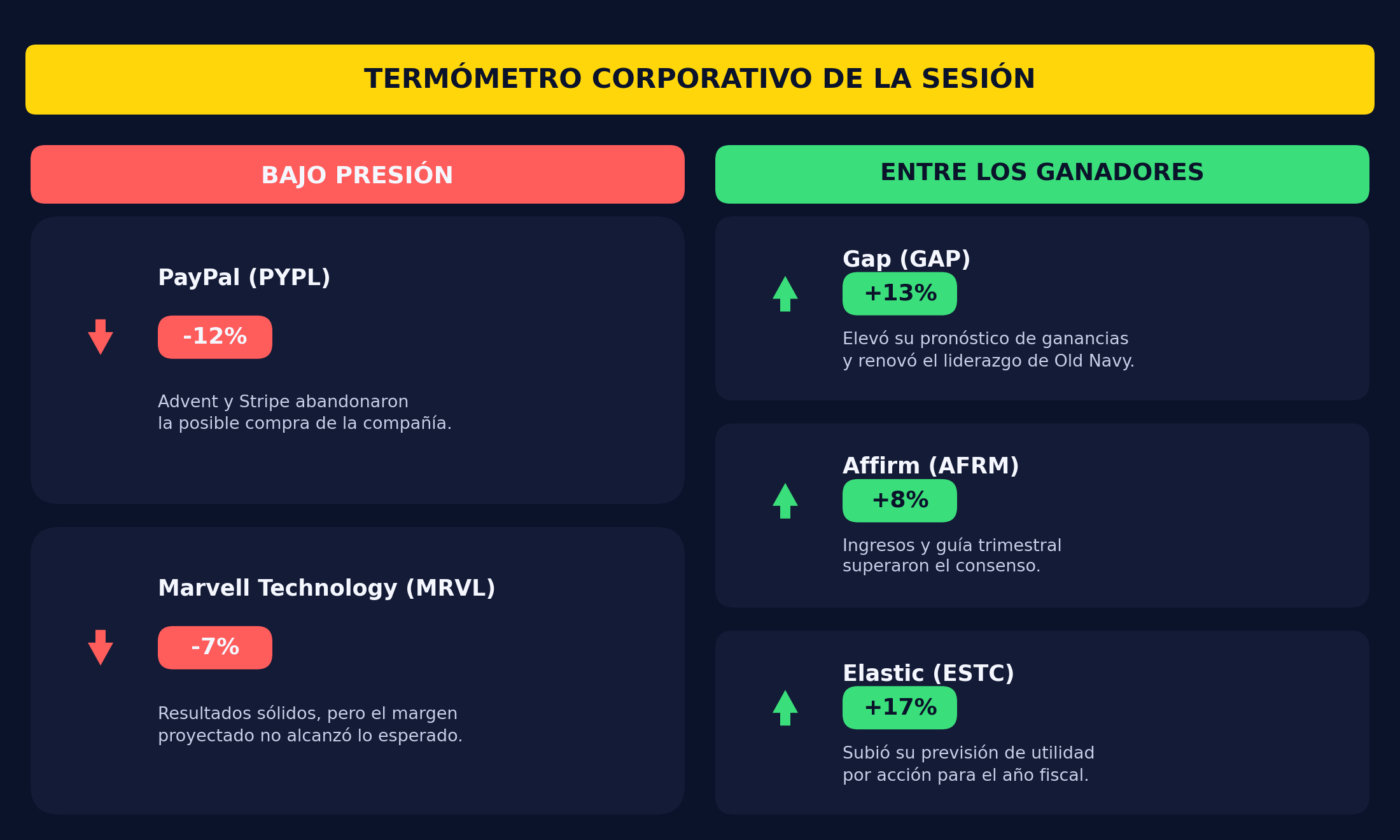 TERMÓMETRO CORPORATIVO DE LA SESIÓN

BAJO PRESIÓN

PayPal (PYPL)

-12%

Advent y Stripe abandonaron la posible compra de la compañía.

Marvell Technology (MRVL)

-7%

Resultados sólidos, pero el margen proyectado no alcanzó lo esperado.

ENTRE LOS GANADORES

Gap (GAP)

+13%

Elevó su pronóstico de ganancias y renovó el liderazgo de Old Navy.

Affirm (AFRM)

+8%

Ingresos y guía trimestral superaron el consenso.

Elastic (ESTC)

+17%

Subió su previsión de utilidad por acción para el año fiscal.